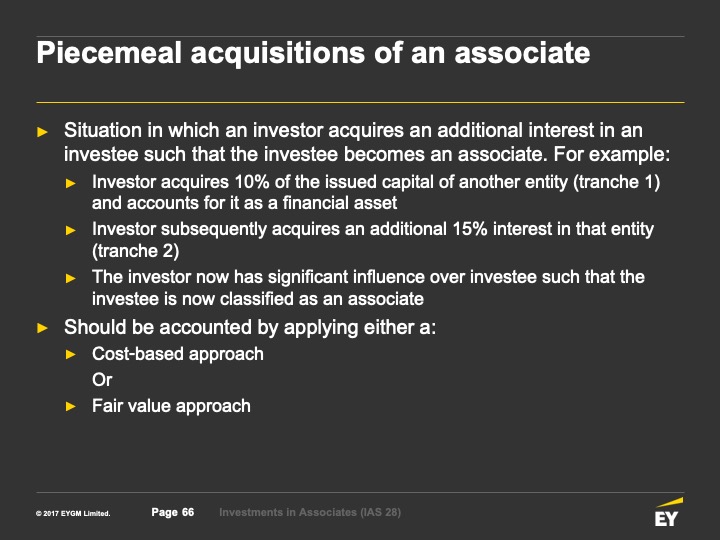 Piecemeal acquisitions of an associate

► Situation in which an investor acquires an additional interest in an investee such that the investee becomes an associate. For example:

► Investor acquires 10% of the issued capital of another entity (tranche 1) and accounts for it as a financial asset

► Investor subsequently acquires an additional 15% interest in that entity (tranche 2)

► The investor now has significant influence over investee such that the investee is now classified as an associate

► Should be accounted by applying either a:

► Cost-based approach

Or

► Fair value approach

© 2017 EYGM Limited. Page 66 Investments in Associates (IAS 28)

EY